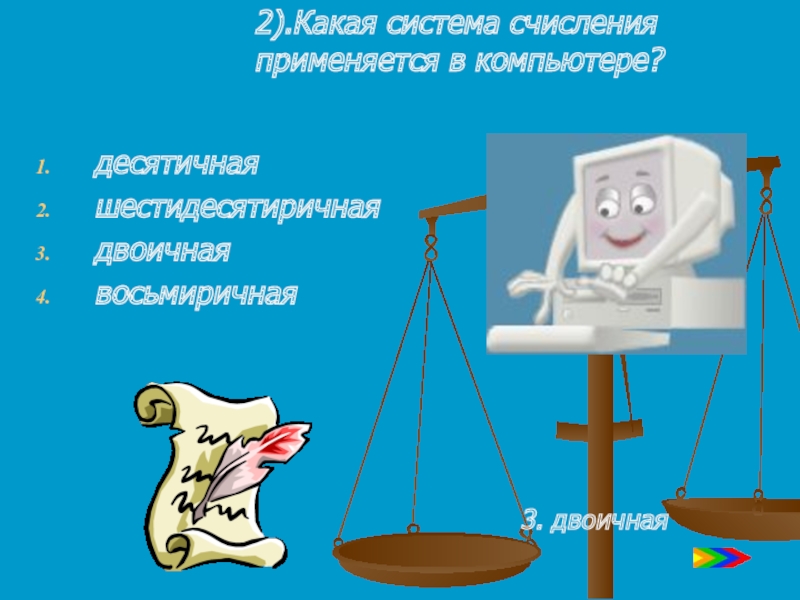 2).Какая система счисления применяется в компьютере?

1. десятичная
2. шестидесятиричная
3. двоичная
4. восьмиричная

3. двоичная